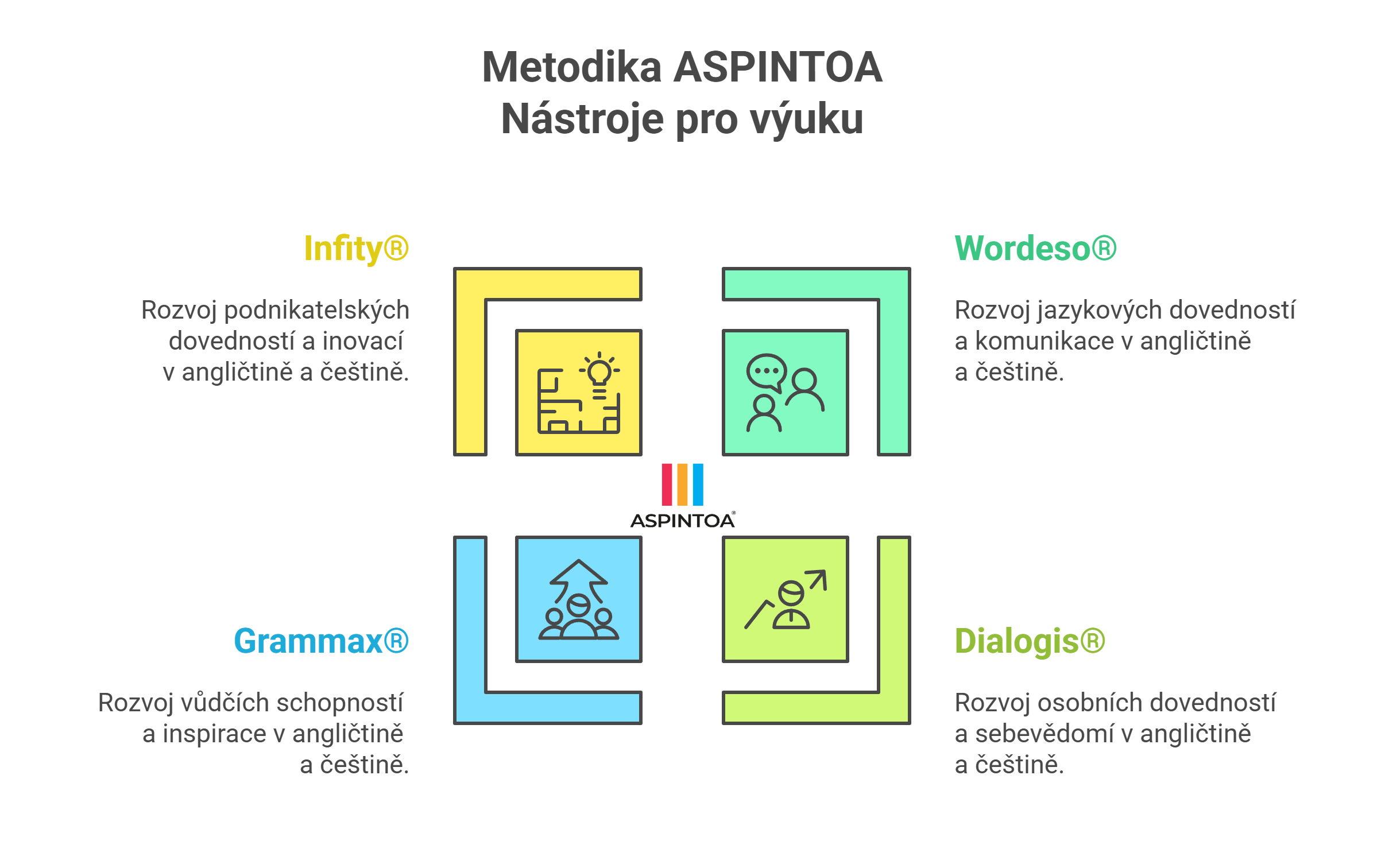 Metodika ASPINTOA
Nástroje pro výuku

Infity®

Rozvoj podnikatelských dovedností a inovací v angličtině a češtině.

Wordeso®

Rozvoj jazykových dovedností a komunikace v angličtině a češtině.

ASPINTOA®

Grammax®

Rozvoj vůdčích schopností a inspirace v angličtině a češtině.

Dialogis®

Rozvoj osobních dovedností a sebevědomí v angličtině a češtině.